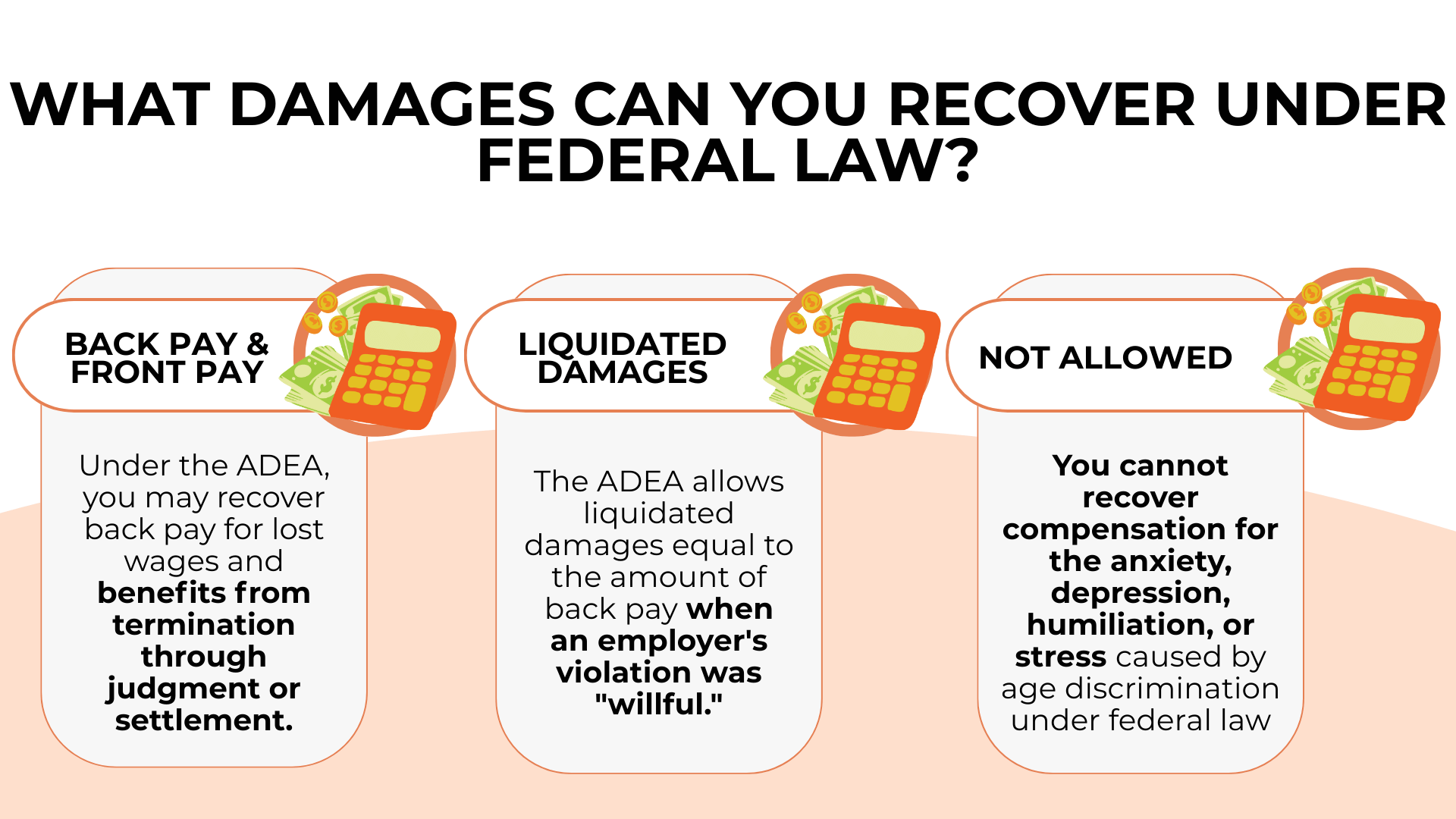 WHAT DAMAGES CAN YOU RECOVER UNDER FEDERAL LAW?

BACK PAY & FRONT PAY

Under the ADEA, you may recover back pay for lost wages and benefits from termination through judgment or settlement.

LIQUIDATED DAMAGES

The ADEA allows liquidated damages equal to the amount of back pay when an employer's violation was "willful."

NOT ALLOWED

You cannot recover compensation for the anxiety, depression, humiliation, or stress caused by age discrimination under federal law